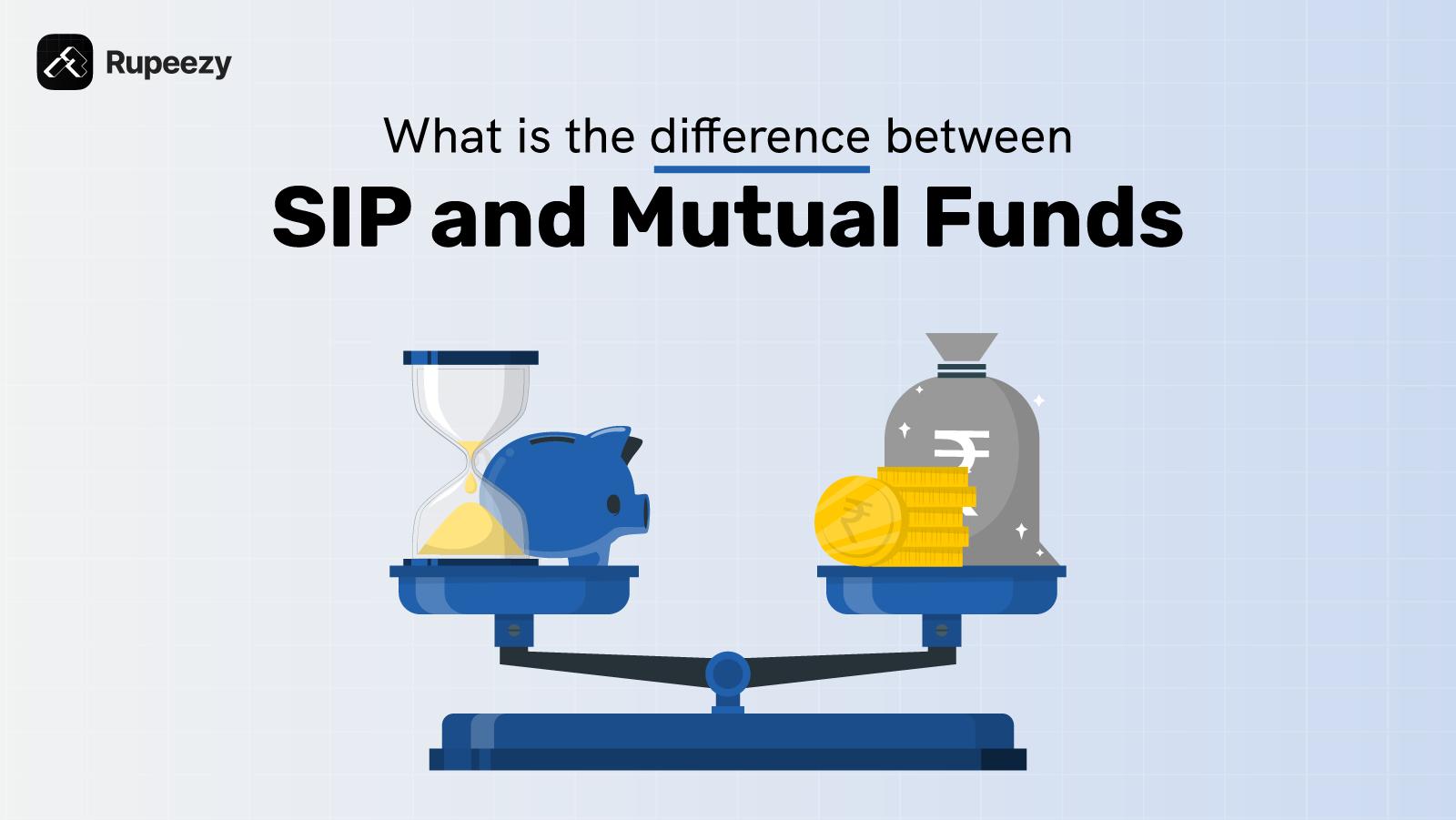 Rupeezy

What is the difference between
SIP and Mutual Funds

₹

₹